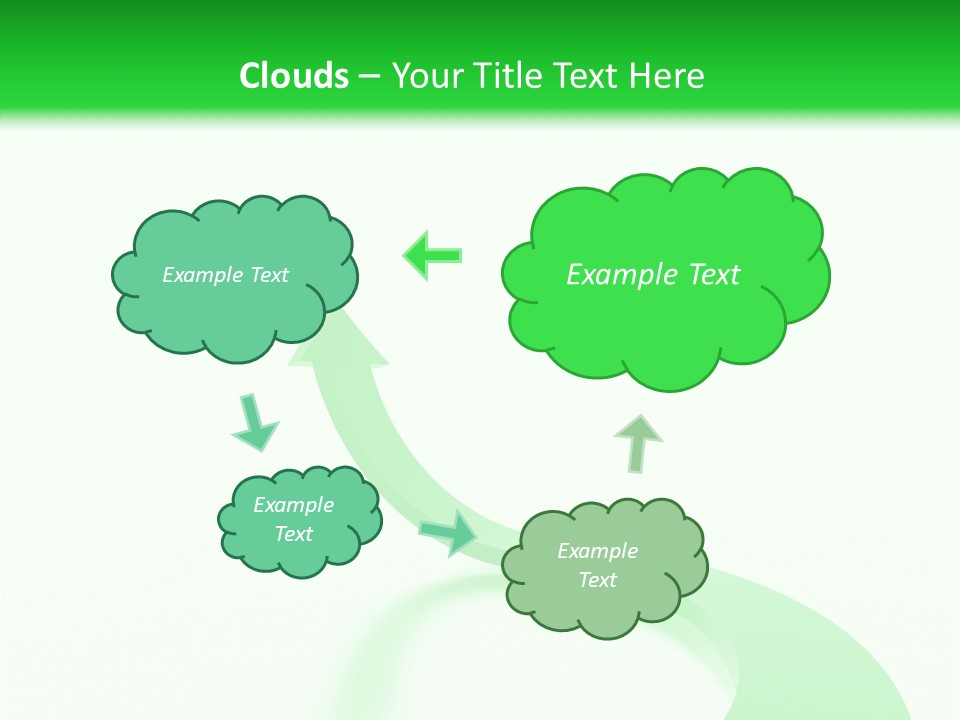 Clouds – Your Title Text Here

Example Text

Example Text

Example Text

Example Text